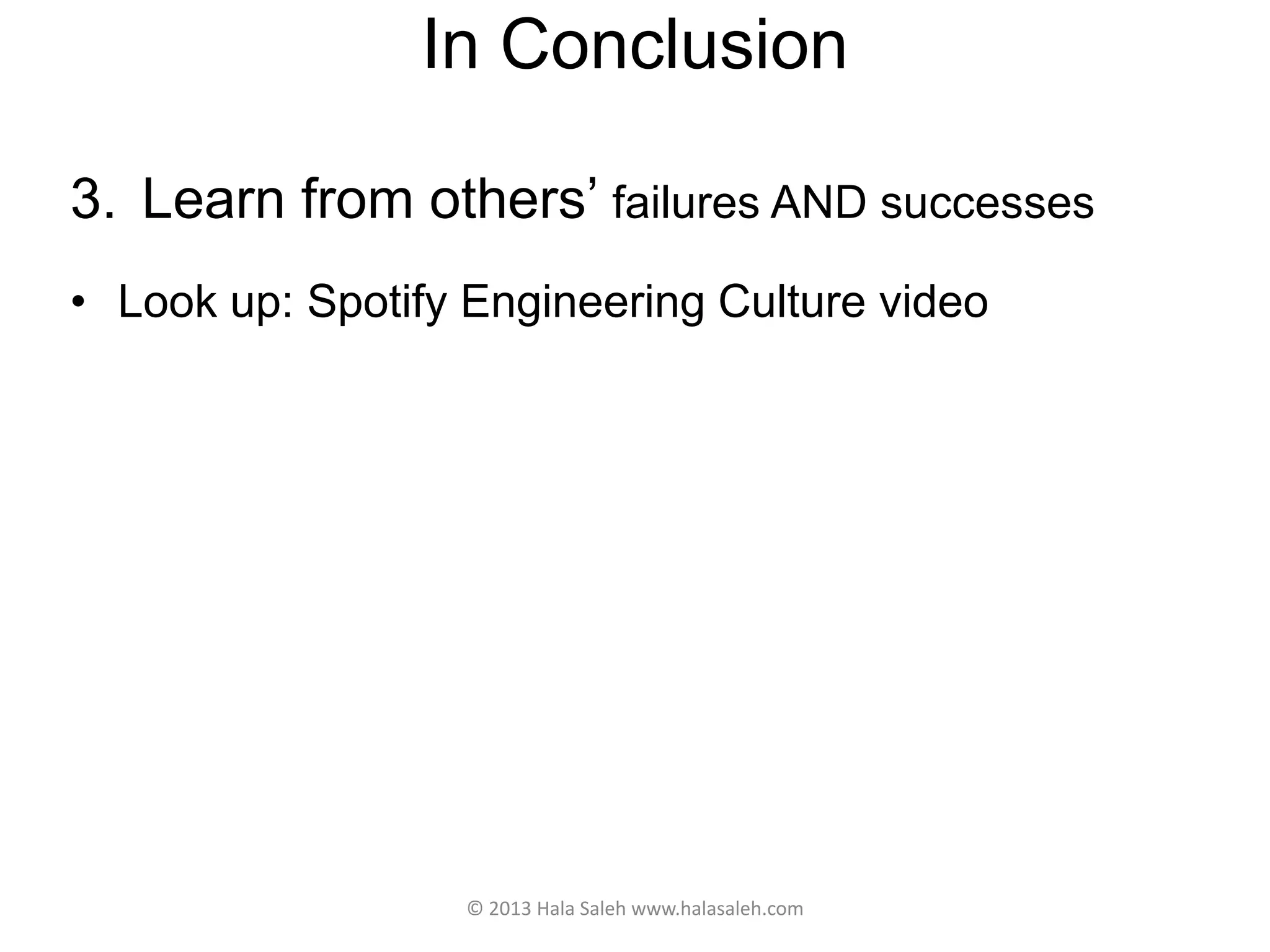 In Conclusion

3. Learn from others’ failures AND successes

• Look up: Spotify Engineering Culture video

© 2013 Hala Saleh www.halasaleh.com